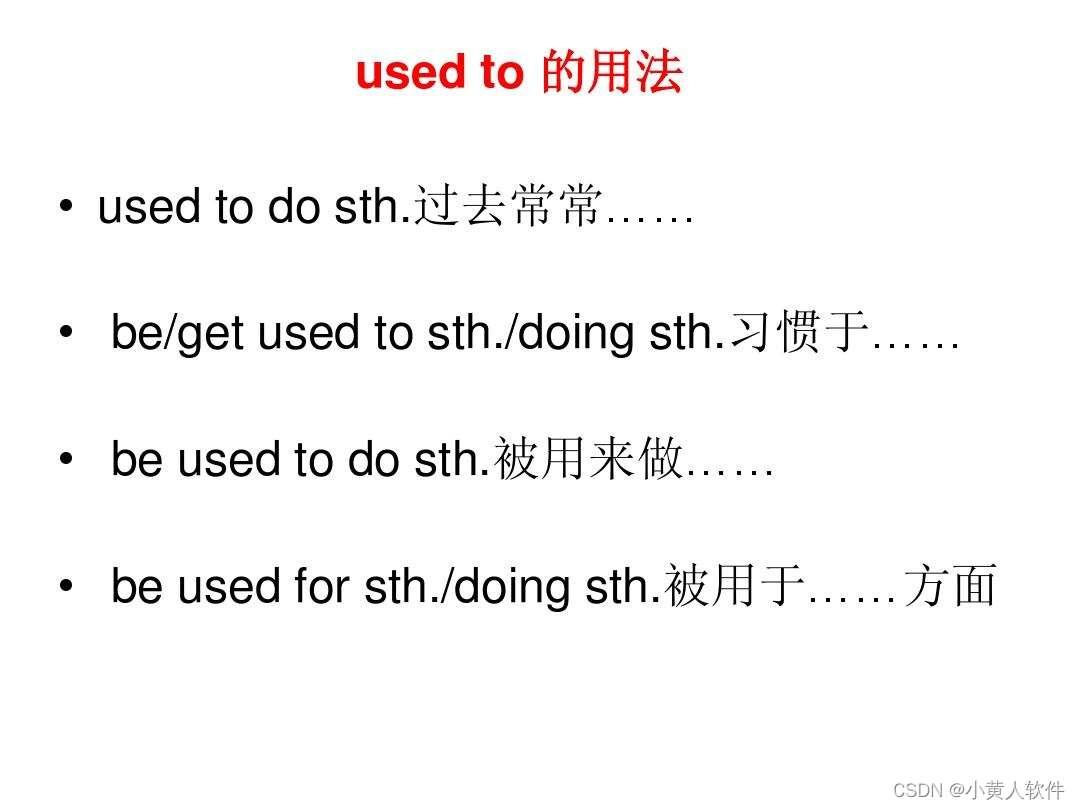 used to 的用法

• used to do sth.过去常常……

• be/get used to sth./doing sth.习惯于……

• be used to do sth.被用来做……

• be used for sth./doing sth.被用于……方面

CSDN @小黄人软件